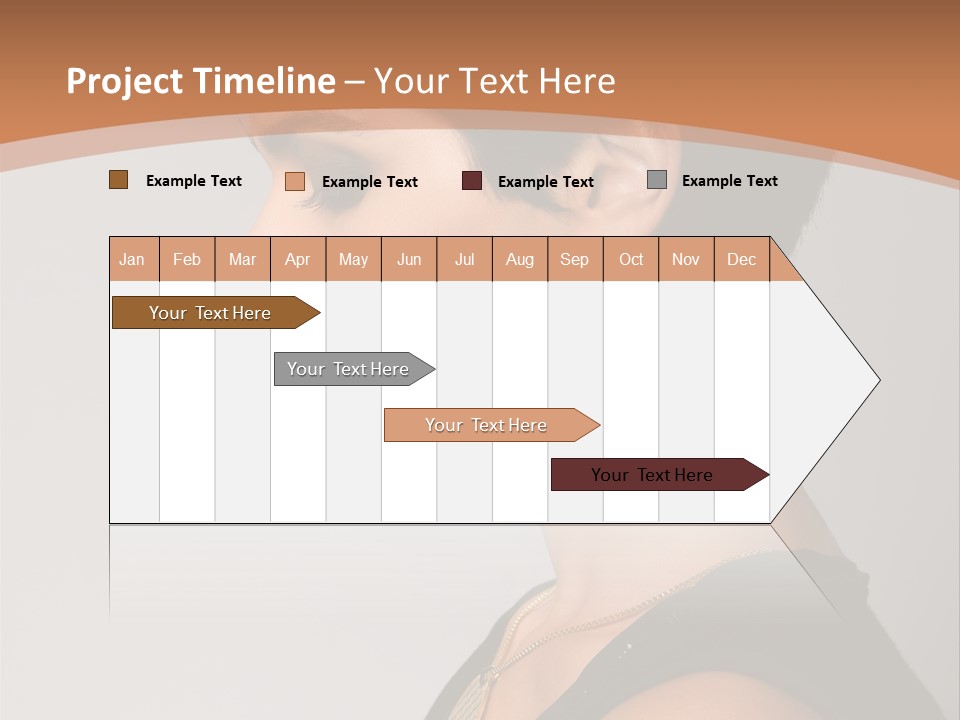 Project Timeline – Your Text Here

Example Text Example Text Example Text Example Text

| Jan | Feb | Mar | Apr | May | Jun | Jul | Aug | Sep | Oct | Nov | Dec |
|---|---|---|---|---|---|---|---|---|---|---|---|

Your Text Here

Your Text Here

Your Text Here

Your Text Here